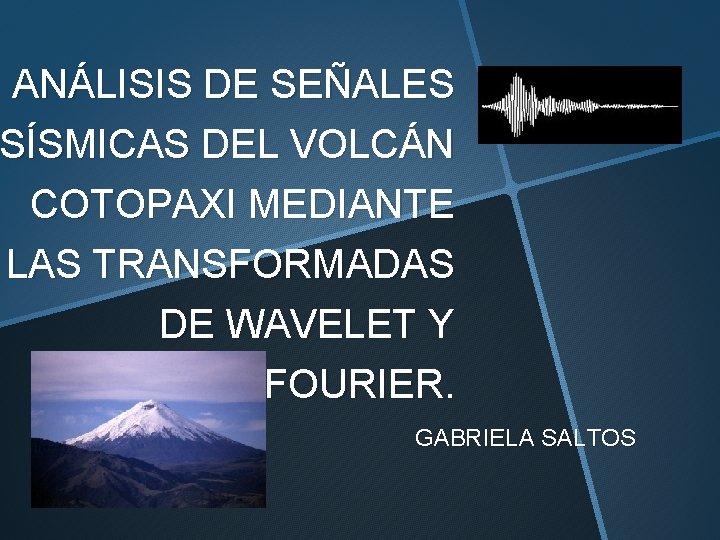 ANÁLISIS DE SEÑALES SÍSMICAS DEL VOLCÁN COTOPAXI MEDIANTE LAS TRANSFORMADAS DE WAVELET Y FOURIER.

GABRIELA SALTOS